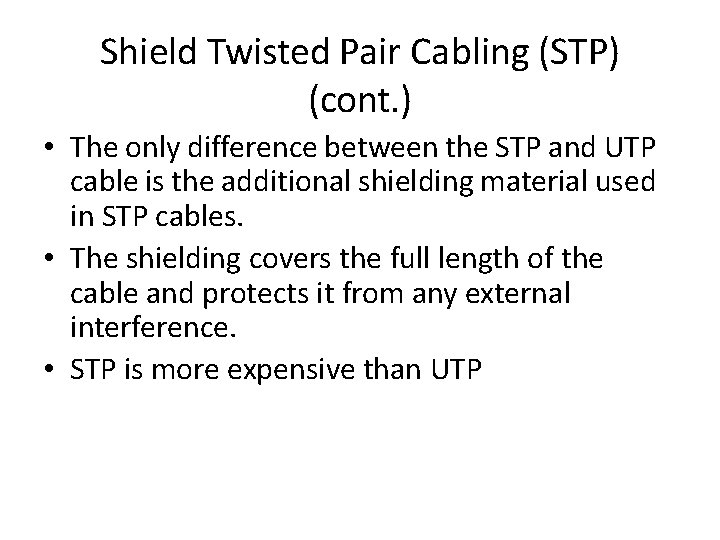 Shield Twisted Pair Cabling (STP) (cont.)

• The only difference between the STP and UTP cable is the additional shielding material used in STP cables.

• The shielding covers the full length of the cable and protects it from any external interference.

• STP is more expensive than UTP